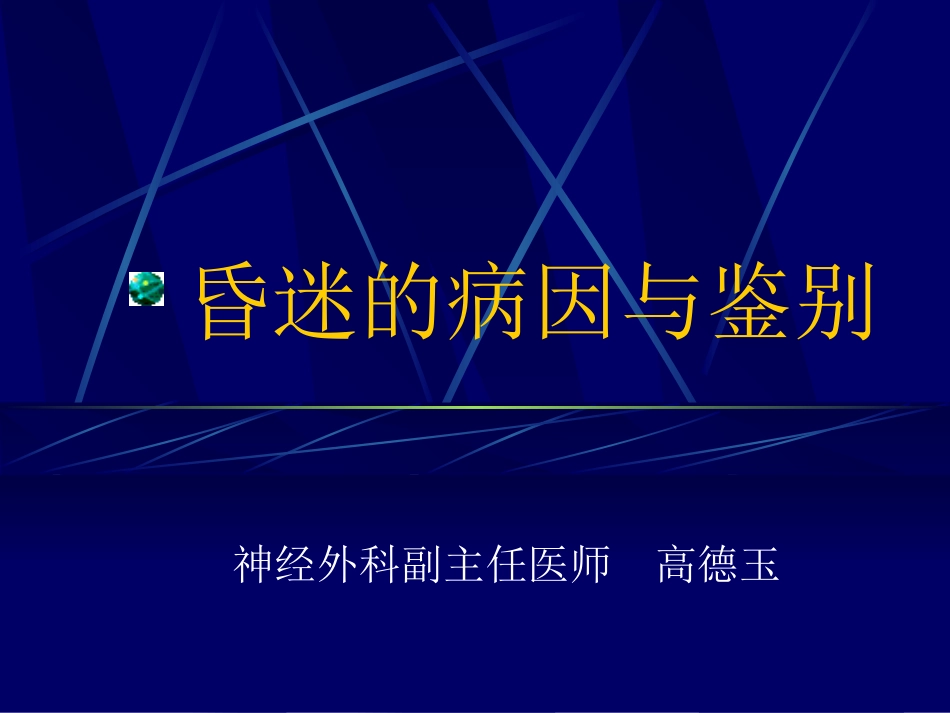 昏迷的病因与鉴别

神经外科副主任医师　高德玉